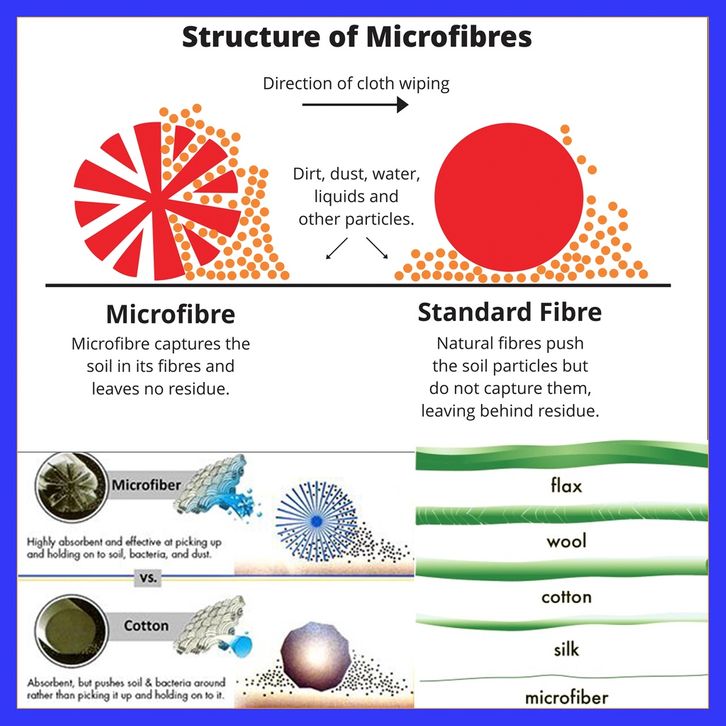 Structure of Microfibres

Direction of cloth wiping

Dirt, dust, water, liquids and other particles.

Microfibre
Microfibre captures the soil in its fibres and leaves no residue.

Standard Fibre
Natural fibres push the soil particles but do not capture them, leaving behind residue.

Microfiber
Highly absorbent and effective at picking up and holding on to soil, bacteria, and dust.

vs.

Cotton
Absorbent, but pushes soil & bacteria around rather than picking it up and holding on to it.

flax
wool
cotton
silk
microfiber